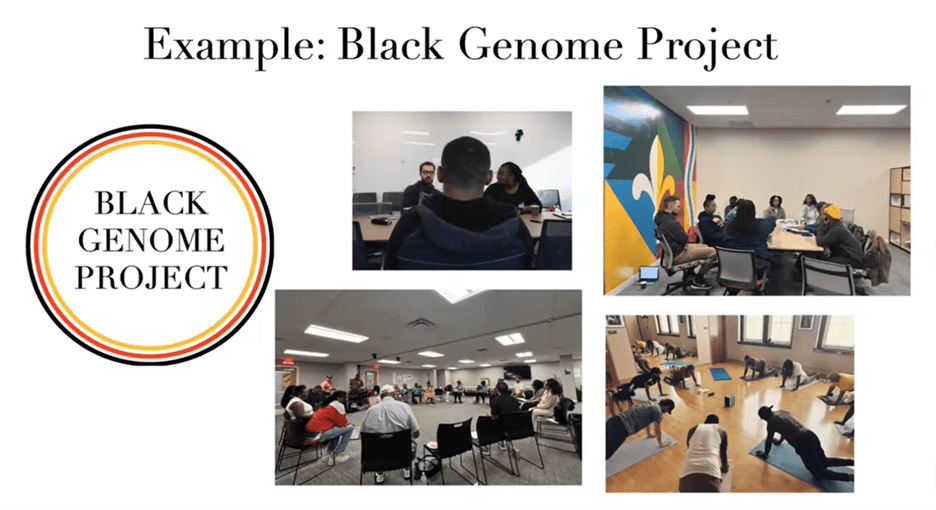 Example: Black Genome Project

BLACK
GENOME
PROJECT